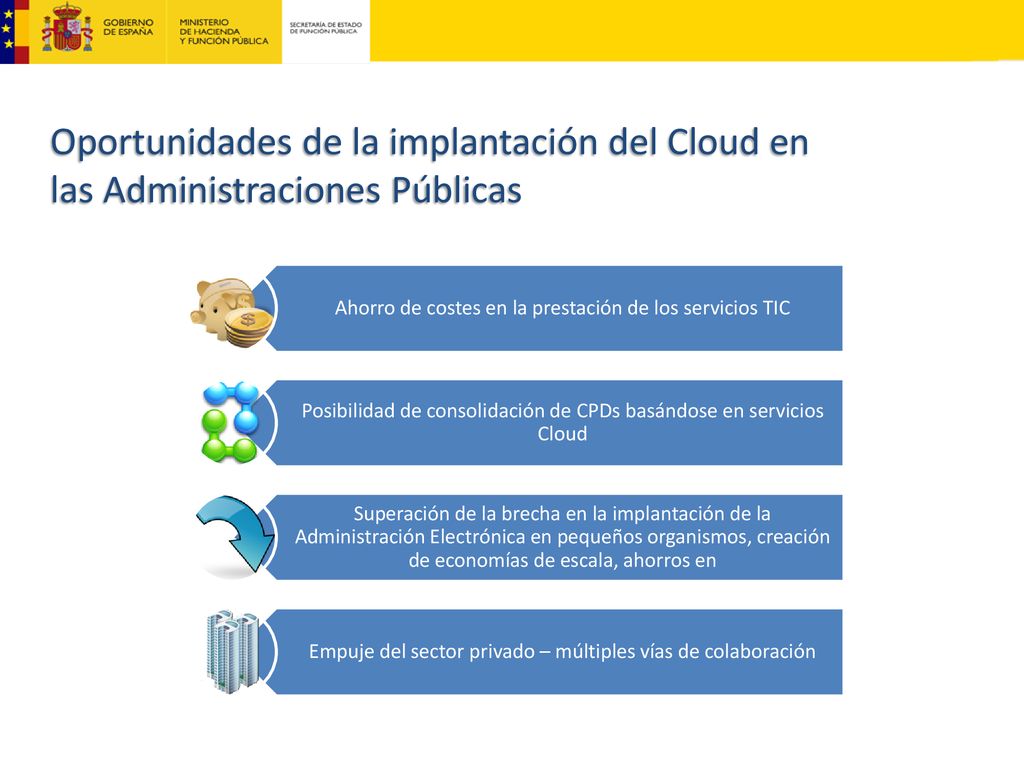 GOBIERNO DE ESPAÑA

MINISTERIO DE HACIENDA Y FUNCIÓN PÚBLICA

SECRETARÍA DE ESTADO DE FUNCIÓN PÚBLICA

Oportunidades de la implantación del Cloud en las Administraciones Públicas

Ahorro de costes en la prestación de los servicios TIC

Posibilidad de consolidación de CPDs basándose en servicios Cloud

Superación de la brecha en la implantación de la Administración Electrónica en pequeños organismos, creación de economías de escala, ahorros en

Empuje del sector privado – múltiples vías de colaboración